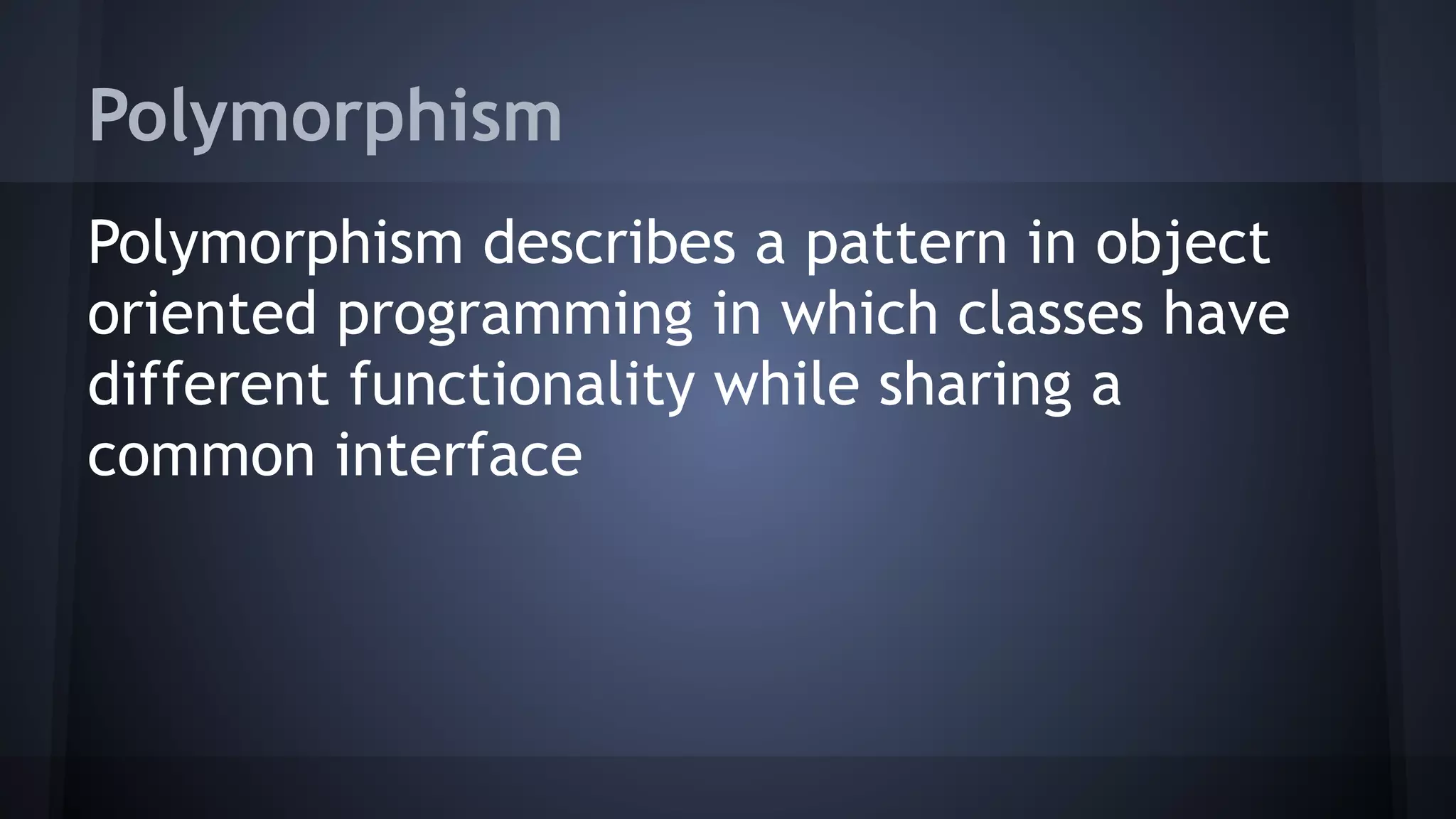 Polymorphism

Polymorphism describes a pattern in object oriented programming in which classes have different functionality while sharing a common interface